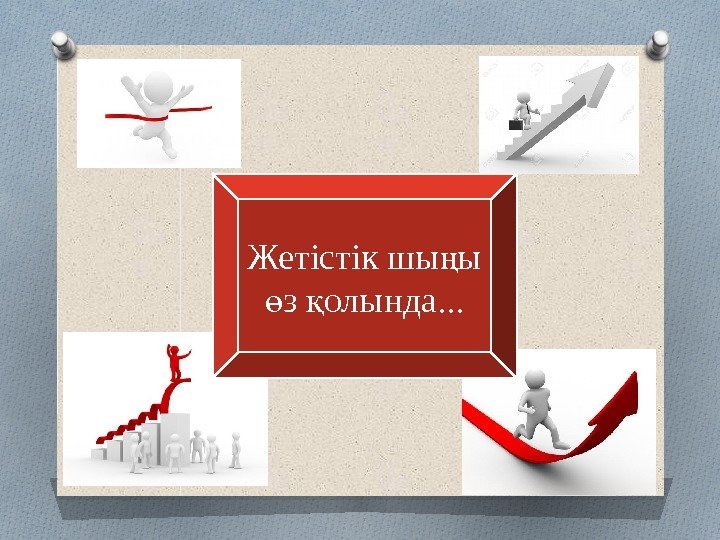 Жетістік шыңы өз қолында...